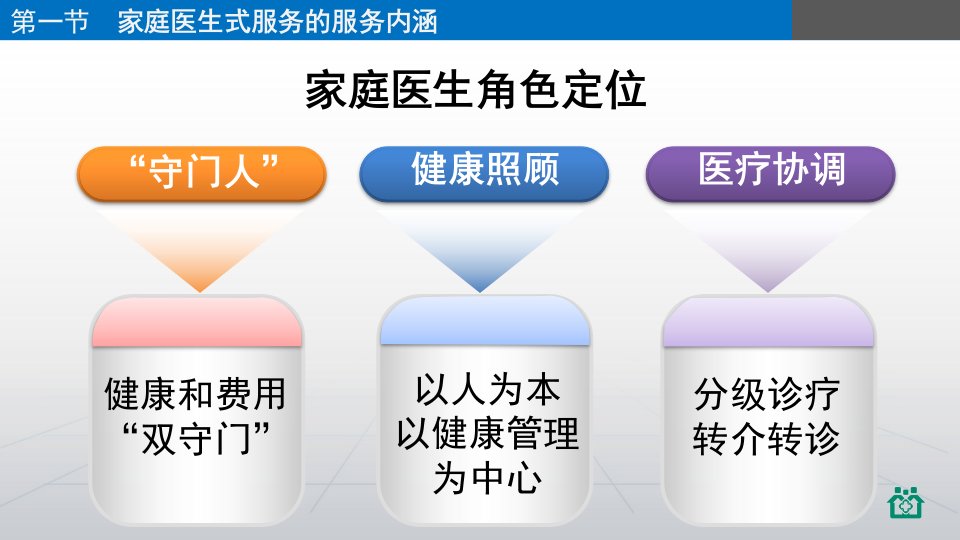 第一节　家庭医生式服务的服务内涵

家庭医生角色定位

“守门人”

健康照顾

医疗协调

健康和费用“双守门”

以人为本 以健康管理为中心

分级诊疗 转介转诊